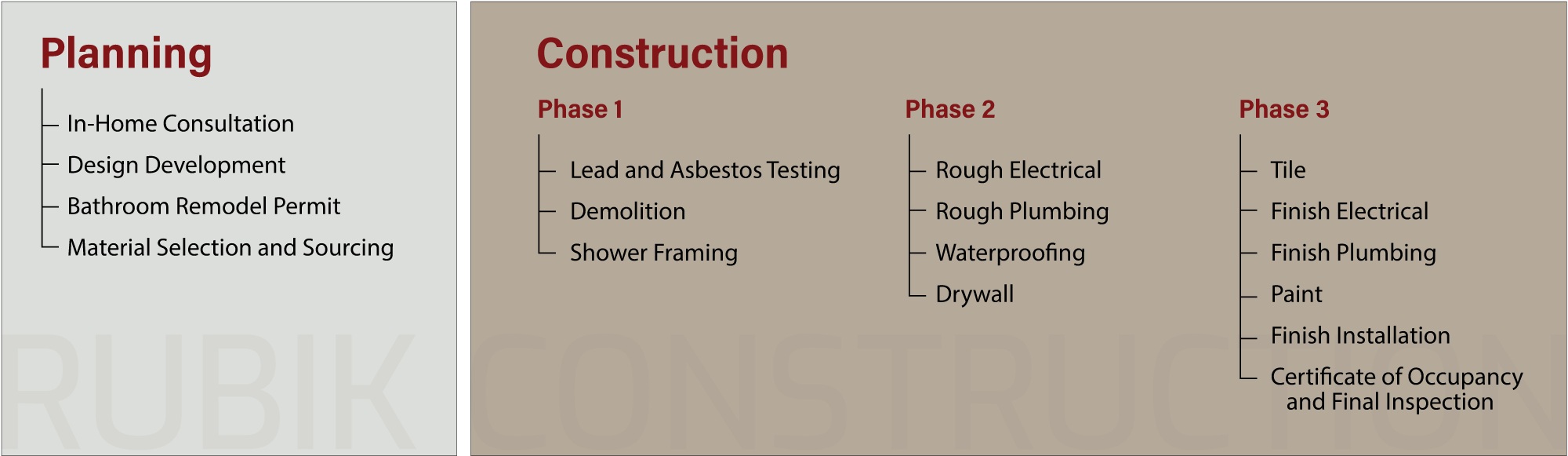 Planning

In-Home Consultation
Design Development
Bathroom Remodel Permit
Material Selection and Sourcing

Construction

Phase 1

Lead and Asbestos Testing
Demolition
Shower Framing

Phase 2

Rough Electrical
Rough Plumbing
Waterproofing
Drywall

Phase 3

Tile
Finish Electrical
Finish Plumbing
Paint
Finish Installation
Certificate of Occupancy and Final Inspection

RUBIK CONSTRUCTION